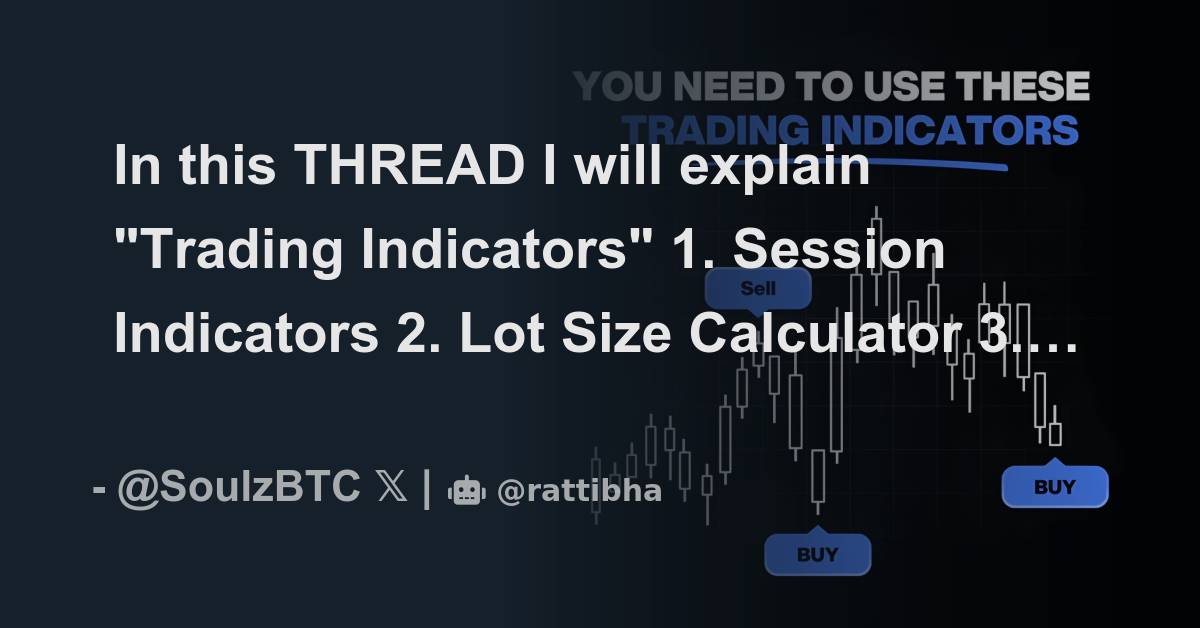 YOU NEED TO USE THESE
TRADING INDICATORS

In this THREAD I will explain "Trading Indicators" 1. Session Indicators 2. Lot Size Calculator 3.…

Sell

BUY

BUY

- @SoulzBTC 𝕏 | @rattibha